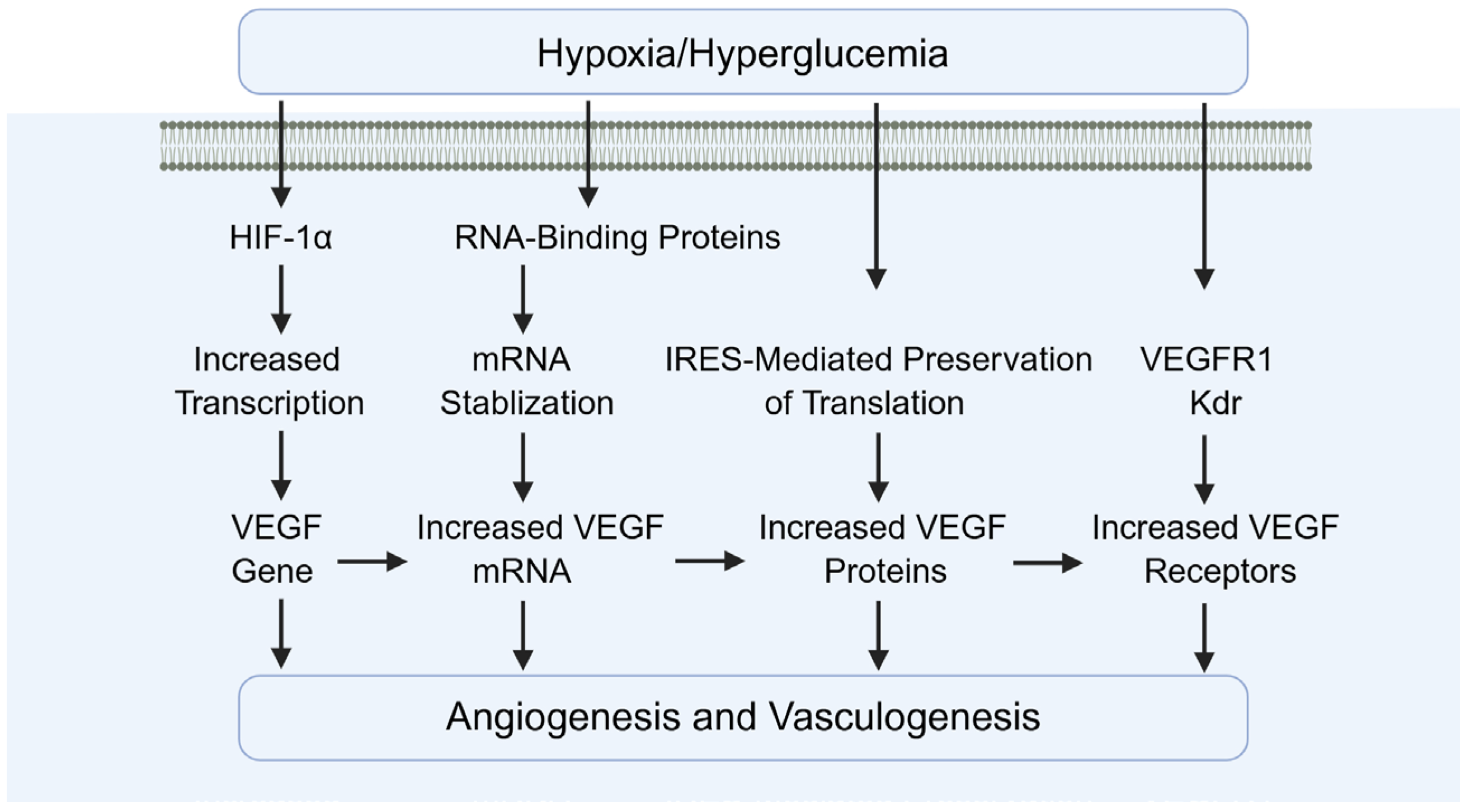 Hypoxia/Hyperglucemia

HIF-1α

RNA-Binding Proteins

Increased Transcription

mRNA Stablization

IRES-Mediated Preservation of Translation

VEGFR1 Kdr

VEGF Gene

Increased VEGF mRNA

Increased VEGF Proteins

Increased VEGF Receptors

Angiogenesis and Vasculogenesis